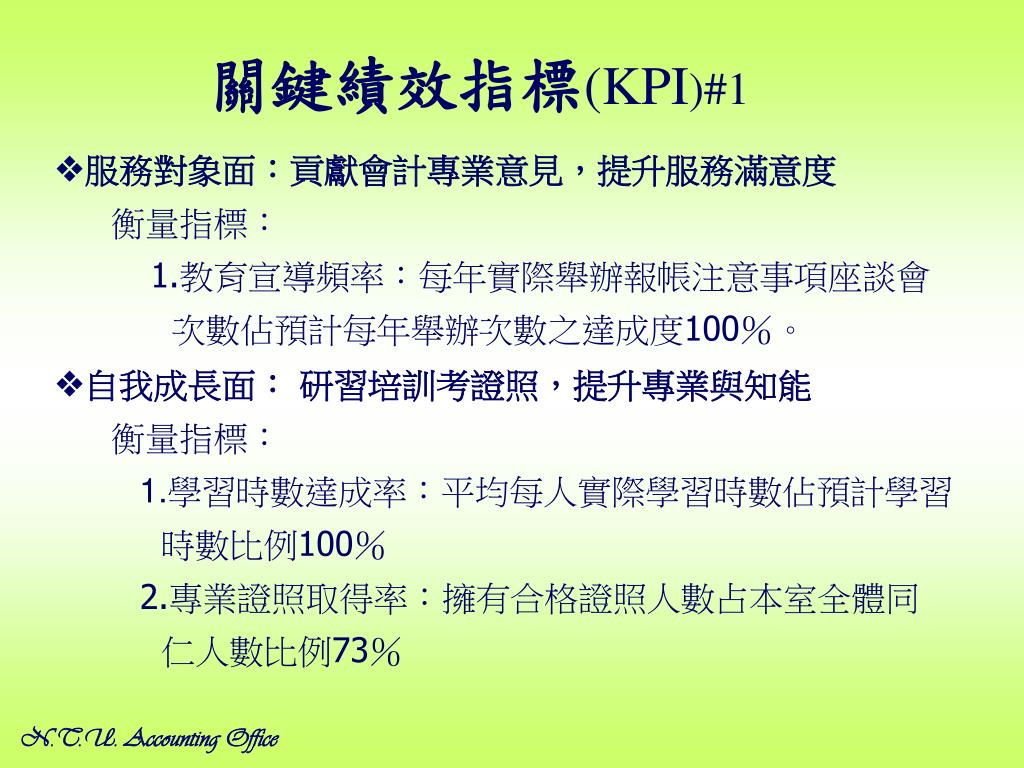 關鍵績效指標(KPI)#1

❖服務對象面：貢獻會計專業意見，提升服務滿意度

衡量指標：

1.教育宣導頻率：每年實際舉辦報帳注意事項座談會次數佔預計每年舉辦次數之達成度100％。

❖自我成長面： 研習培訓考證照，提升專業與知能

衡量指標：

1.學習時數達成率：平均每人實際學習時數佔預計學習時數比例100％

2.專業證照取得率：擁有合格證照人數占本室全體同仁人數比例73％

N.T.U. Accounting Office